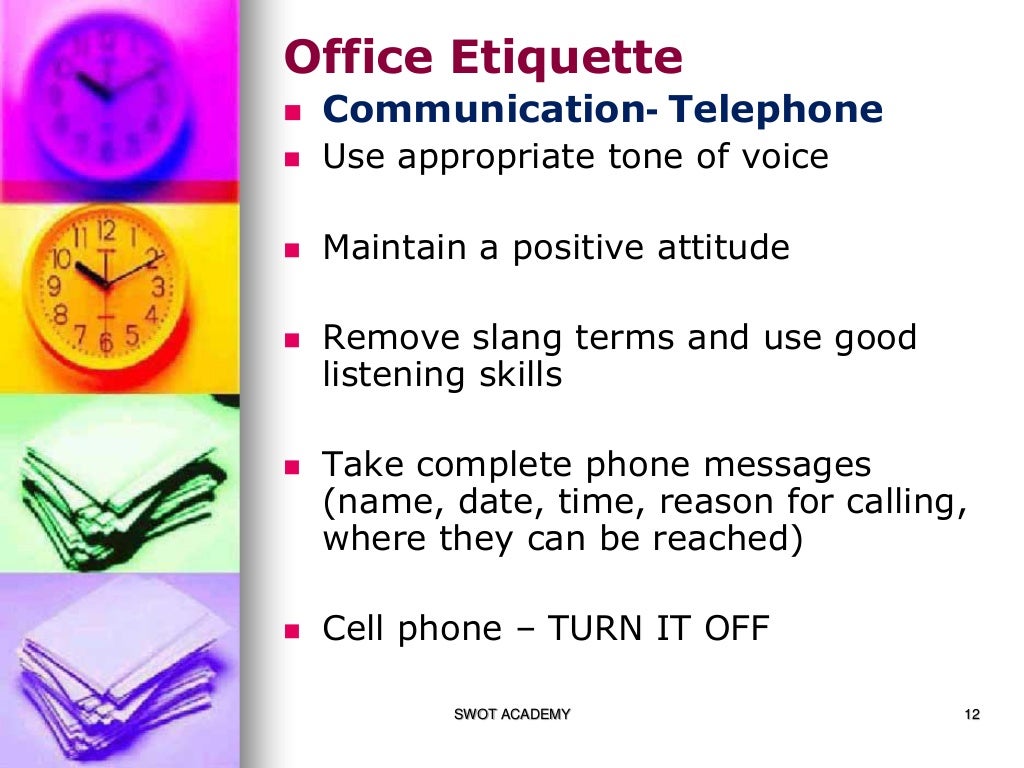 Office Etiquette

- Communication- Telephone
- Use appropriate tone of voice

- Maintain a positive attitude

- Remove slang terms and use good listening skills

- Take complete phone messages (name, date, time, reason for calling, where they can be reached)

- Cell phone – TURN IT OFF

SWOT ACADEMY

12